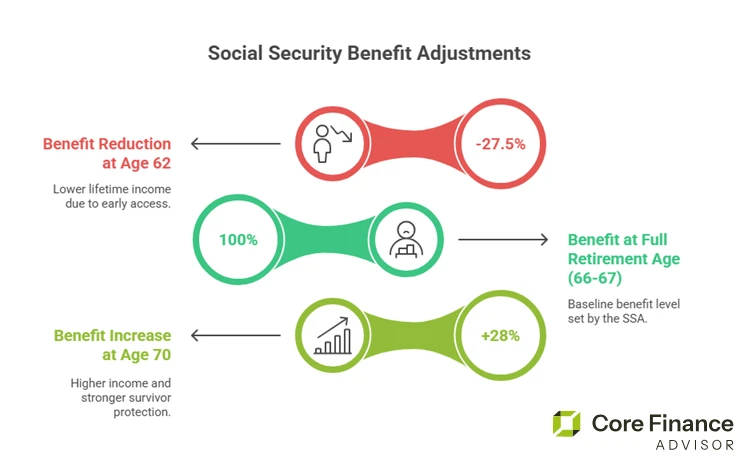 Social Security Benefit Adjustments

Benefit Reduction at Age 62

Lower lifetime income due to early access.

-27.5%

100%

Benefit at Full Retirement Age (66-67)

Baseline benefit level set by the SSA.

Benefit Increase at Age 70

Higher income and stronger survivor protection.

+28%

Core Finance ADVISOR